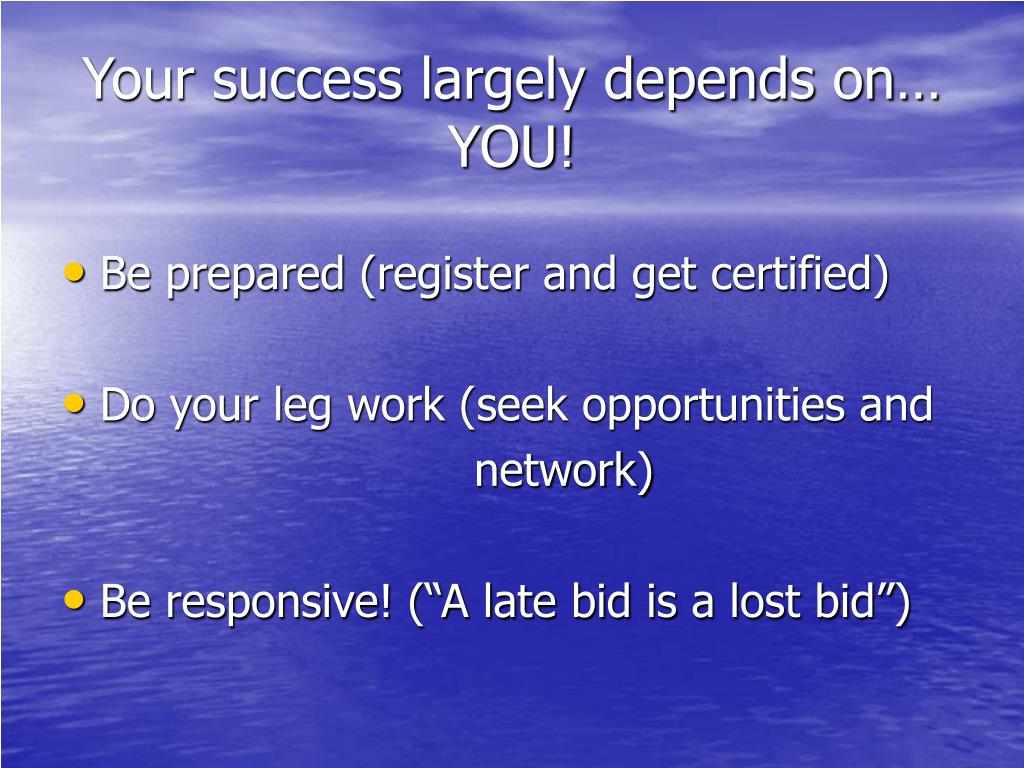 Your success largely depends on… YOU!

• Be prepared (register and get certified)

• Do your leg work (seek opportunities and network)

• Be responsive! (“A late bid is a lost bid”)